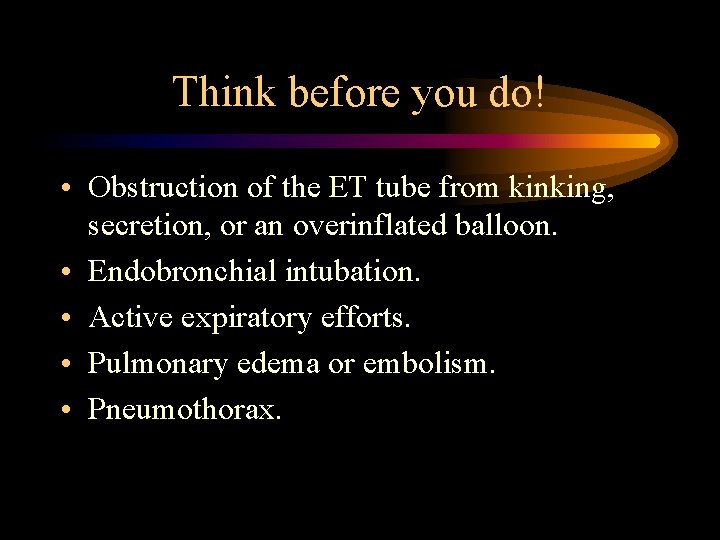 Think before you do!

• Obstruction of the ET tube from kinking, secretion, or an overinflated balloon.
• Endobronchial intubation.
• Active expiratory efforts.
• Pulmonary edema or embolism.
• Pneumothorax.